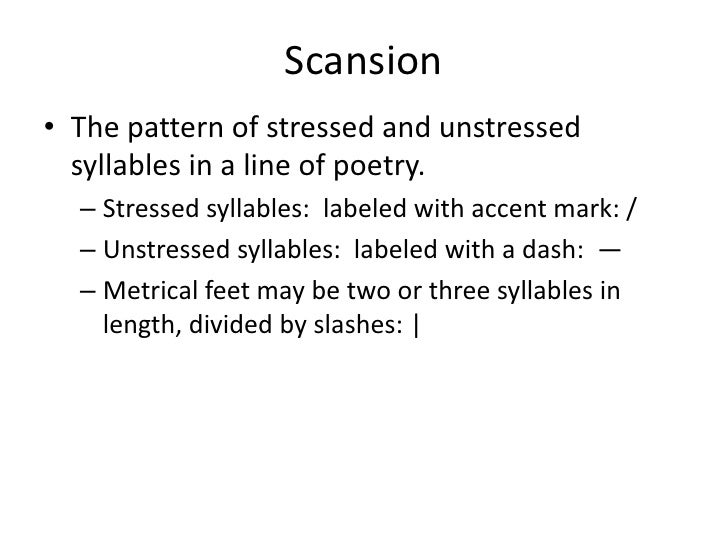 Scansion

• The pattern of stressed and unstressed syllables in a line of poetry.
– Stressed syllables: labeled with accent mark: /
– Unstressed syllables: labeled with a dash: —
– Metrical feet may be two or three syllables in length, divided by slashes: |